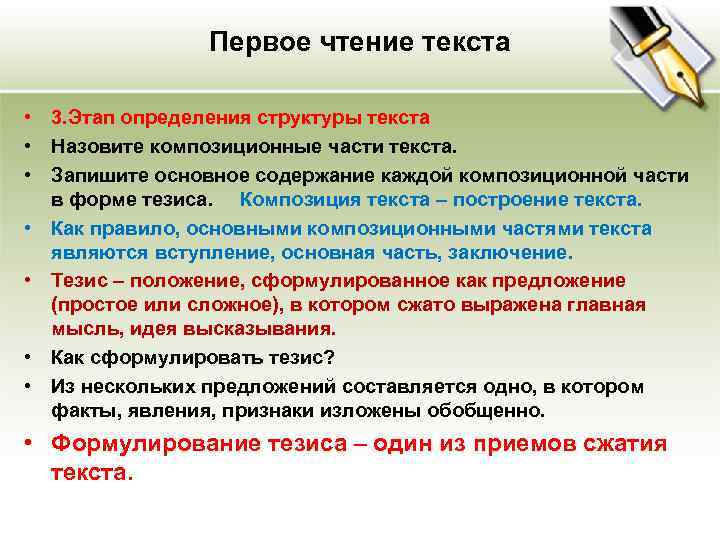 Первое чтение текста

• 3.Этап определения структуры текста
• Назовите композиционные части текста.
• Запишите основное содержание каждой композиционной части в форме тезиса. Композиция текста – построение текста.
• Как правило, основными композиционными частями текста являются вступление, основная часть, заключение.
• Тезис – положение, сформулированное как предложение (простое или сложное), в котором сжато выражена главная мысль, идея высказывания.
• Как сформулировать тезис?
• Из нескольких предложений составляется одно, в котором факты, явления, признаки изложены обобщенно.
• Формулирование тезиса – один из приемов сжатия текста.